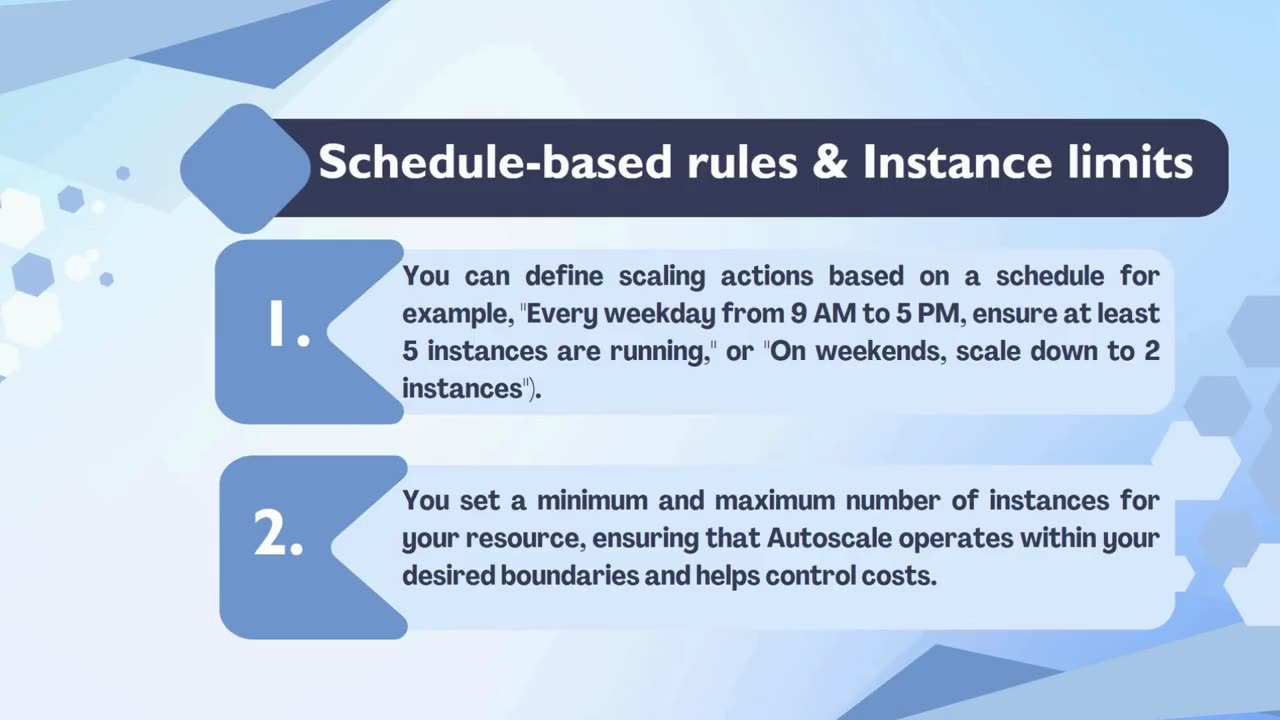 Schedule-based rules & Instance limits

1.

You can define scaling actions based on a schedule for example, "Every weekday from 9 AM to 5 PM, ensure at least 5 instances are running," or "On weekends, scale down to 2 instances").

2.

You set a minimum and maximum number of instances for your resource, ensuring that Autoscale operates within your desired boundaries and helps control costs.